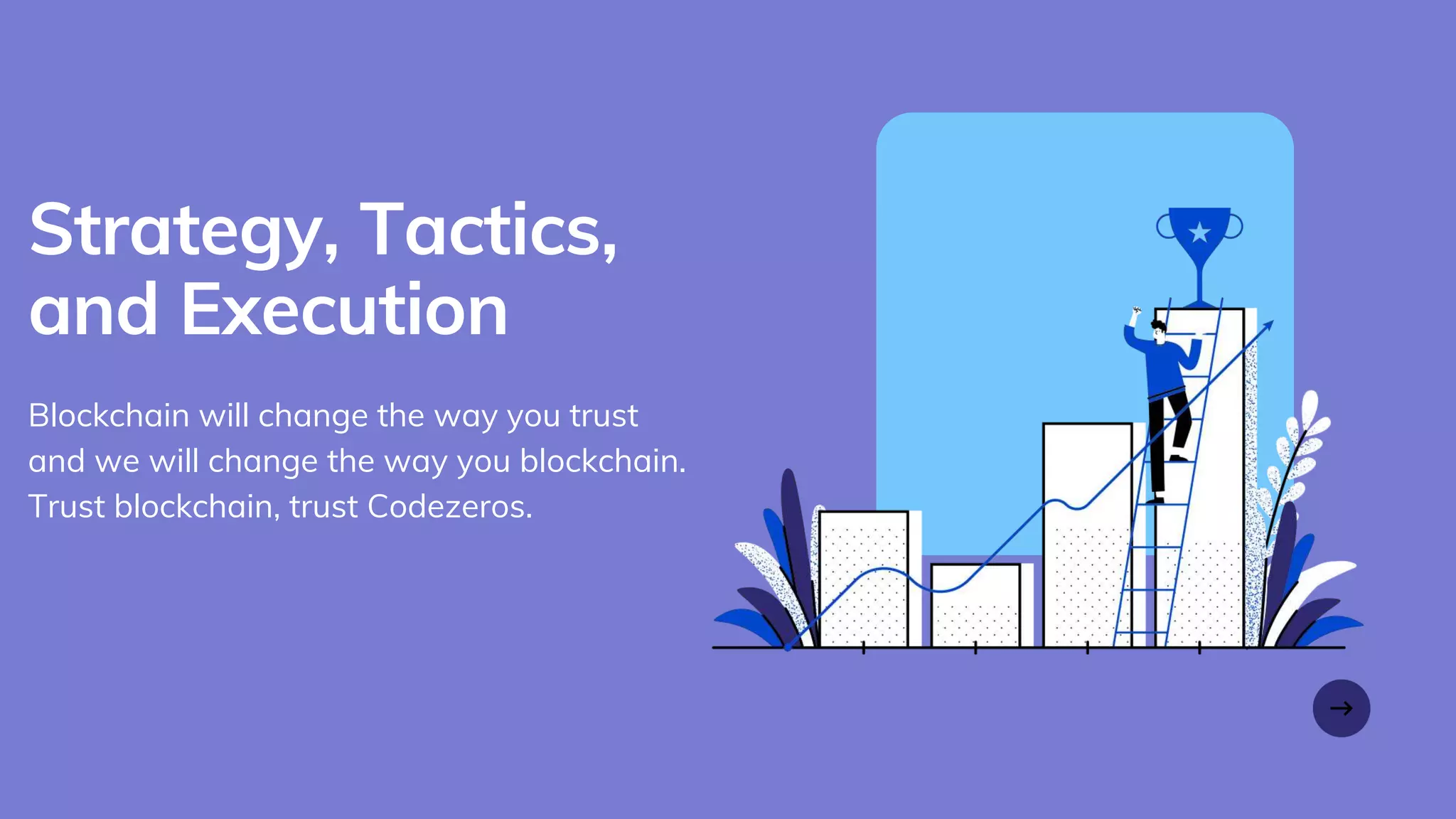 Strategy, Tactics, and Execution

Blockchain will change the way you trust and we will change the way you blockchain. Trust blockchain, trust Codezeros.